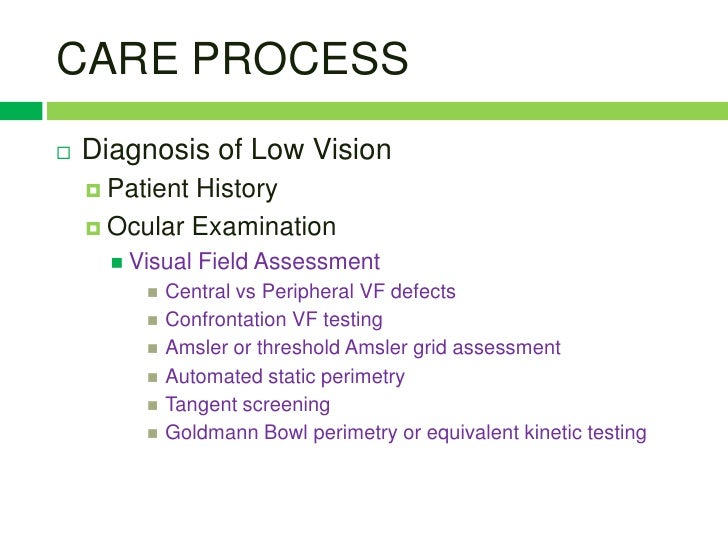 CARE PROCESS

Diagnosis of Low Vision

Patient History

Ocular Examination

Visual Field Assessment

Central vs Peripheral VF defects

Confrontation VF testing

Amsler or threshold Amsler grid assessment

Automated static perimetry

Tangent screening

Goldmann Bowl perimetry or equivalent kinetic testing